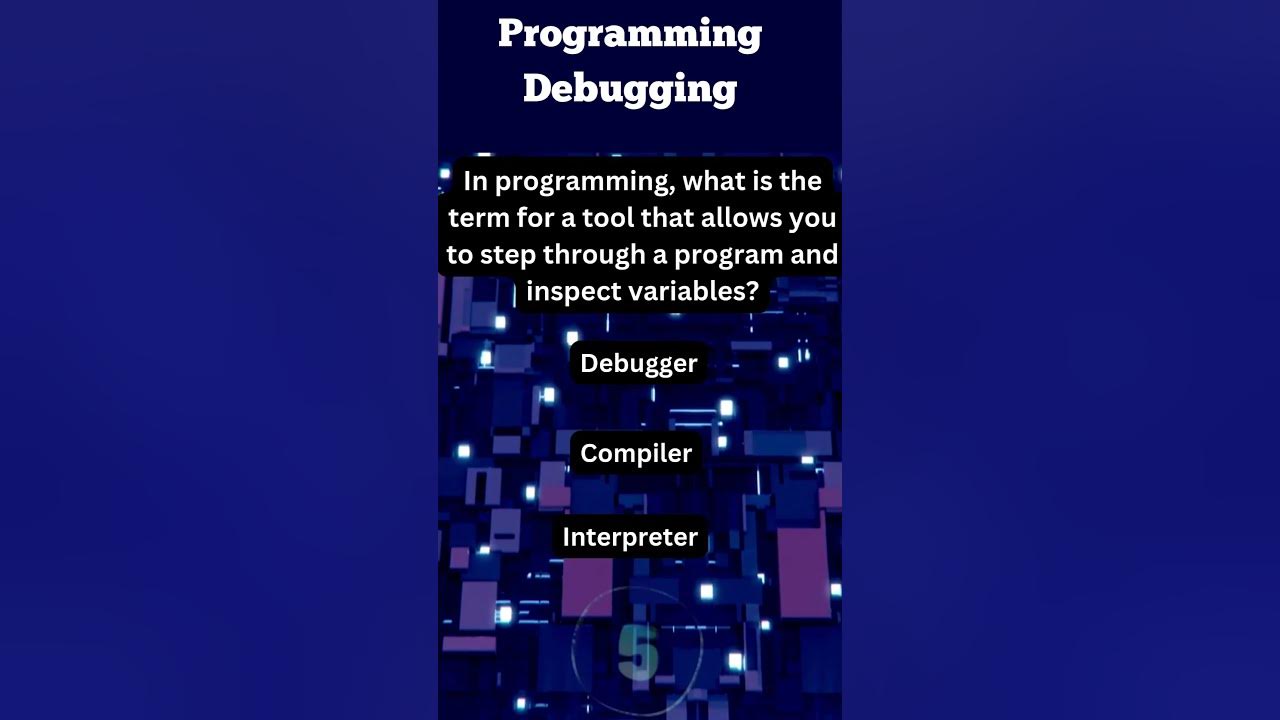 Programming Debugging

In programming, what is the term for a tool that allows you to step through a program and inspect variables?

Debugger

Compiler

Interpreter

5